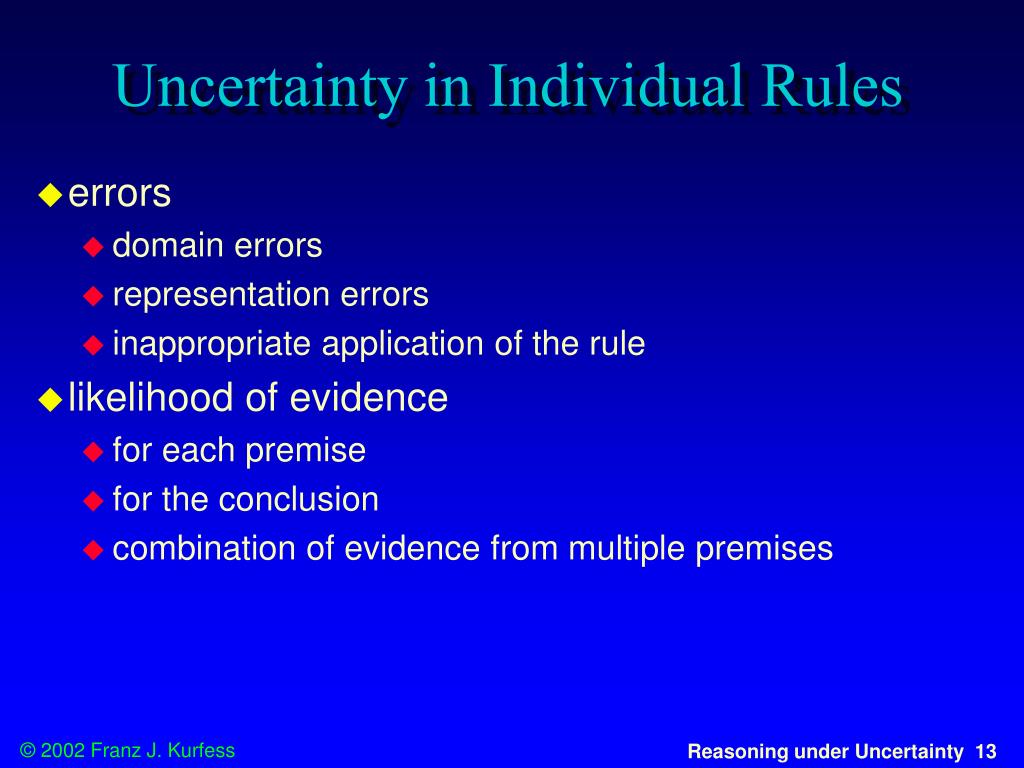 Uncertainty in Individual Rules

errors

domain errors

representation errors

inappropriate application of the rule

likelihood of evidence

for each premise

for the conclusion

combination of evidence from multiple premises

© 2002 Franz J. Kurfess

Reasoning under Uncertainty 13